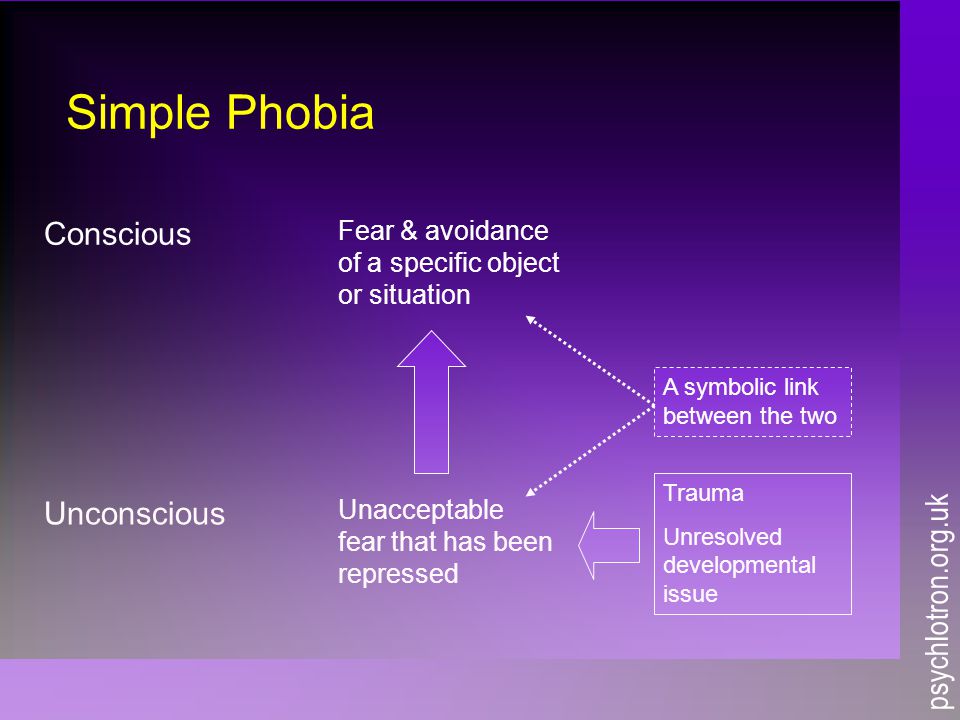 Simple Phobia

Conscious

Fear & avoidance of a specific object or situation

A symbolic link between the two

Unconscious

Unacceptable fear that has been repressed

Trauma

Unresolved developmental issue

psychlotron.org.uk